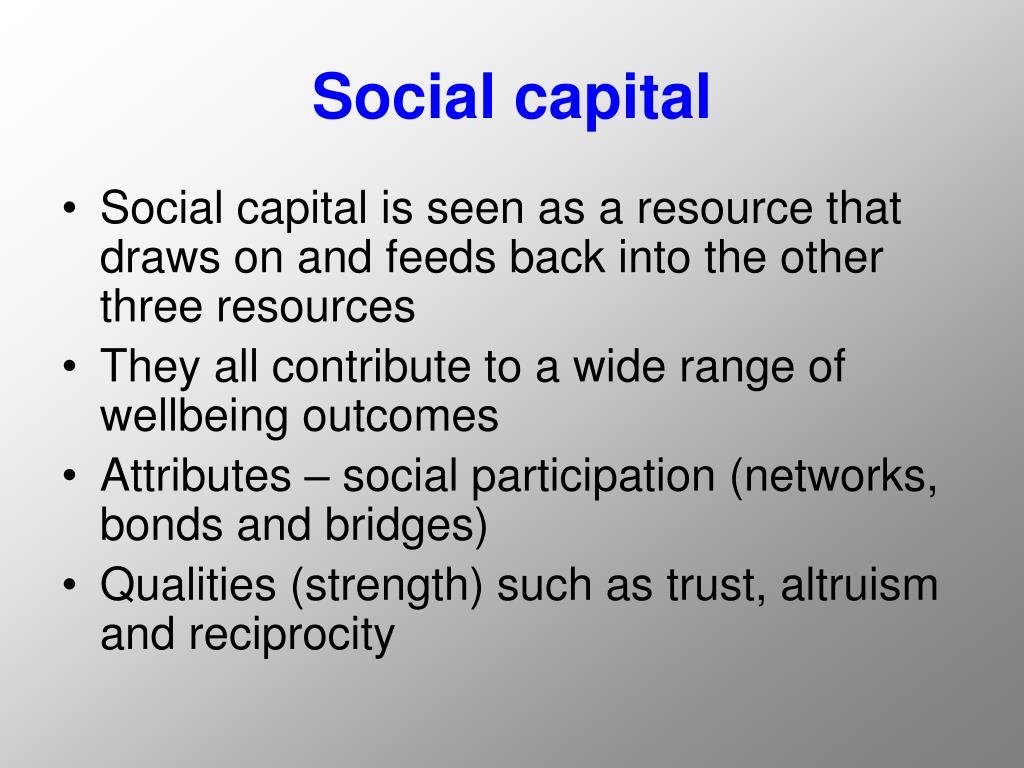 Social capital

• Social capital is seen as a resource that draws on and feeds back into the other three resources
• They all contribute to a wide range of wellbeing outcomes
• Attributes – social participation (networks, bonds and bridges)
• Qualities (strength) such as trust, altruism and reciprocity